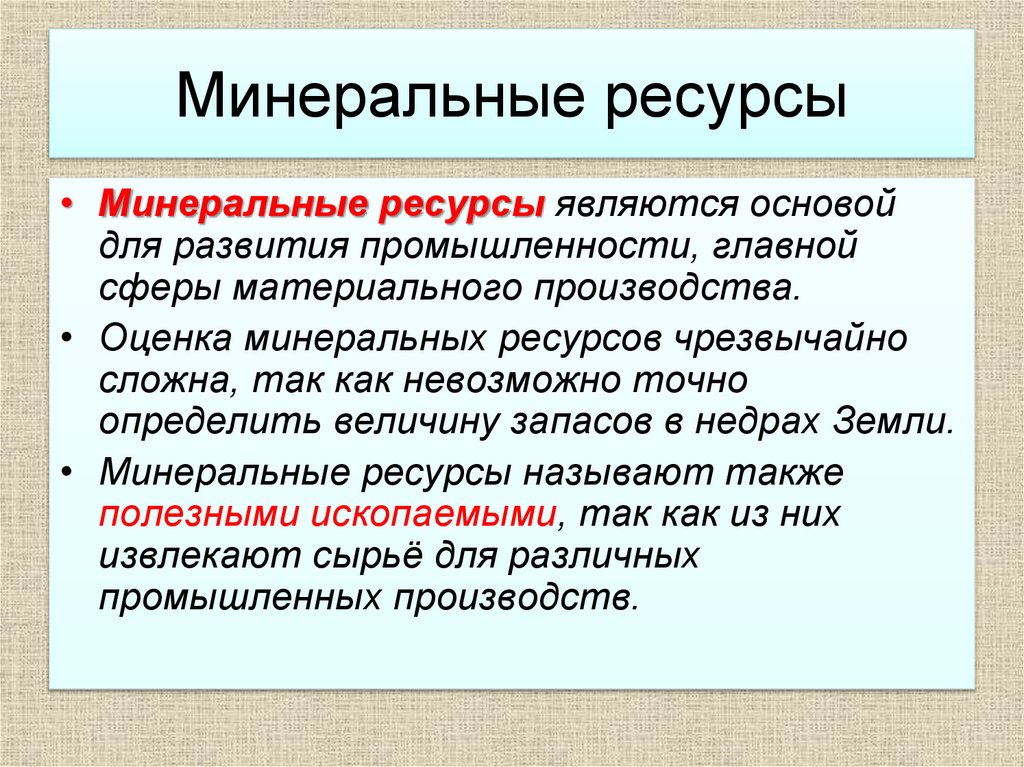 Минеральные ресурсы

• Минеральные ресурсы являются основой для развития промышленности, главной сферы материального производства.

• Оценка минеральных ресурсов чрезвычайно сложна, так как невозможно точно определить величину запасов в недрах Земли.

• Минеральные ресурсы называют также полезными ископаемыми, так как из них извлекают сырьё для различных промышленных производств.